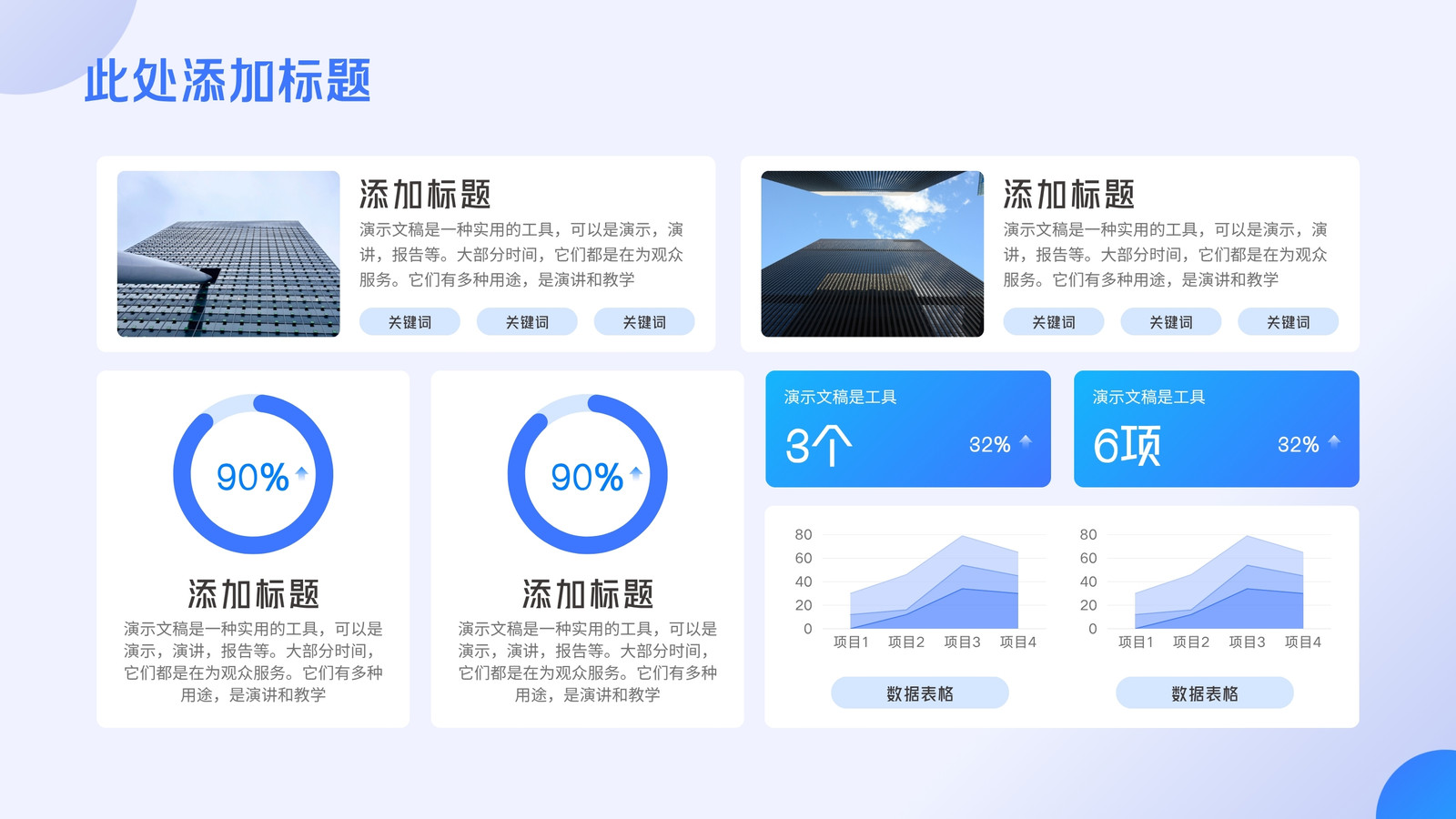 此处添加标题

添加标题
演示文稿是一种实用的工具，可以是演示，演讲，报告等。大部分时间，它们都是在为观众服务。它们有多种用途，是演讲和教学

关键词 关键词 关键词

添加标题
演示文稿是一种实用的工具，可以是演示，演讲，报告等。大部分时间，它们都是在为观众服务。它们有多种用途，是演讲和教学

关键词 关键词 关键词

90%

添加标题
演示文稿是一种实用的工具，可以是演示，演讲，报告等。大部分时间，它们都是在为观众服务。它们有多种用途，是演讲和教学

90%

添加标题
演示文稿是一种实用的工具，可以是演示，演讲，报告等。大部分时间，它们都是在为观众服务。它们有多种用途，是演讲和教学

演示文稿是工具
3个
32%

演示文稿是工具
6项
32%

80
60
40
20
0
项目1 项目2 项目3 项目4

数据表格

80
60
40
20
0
项目1 项目2 项目3 项目4

数据表格